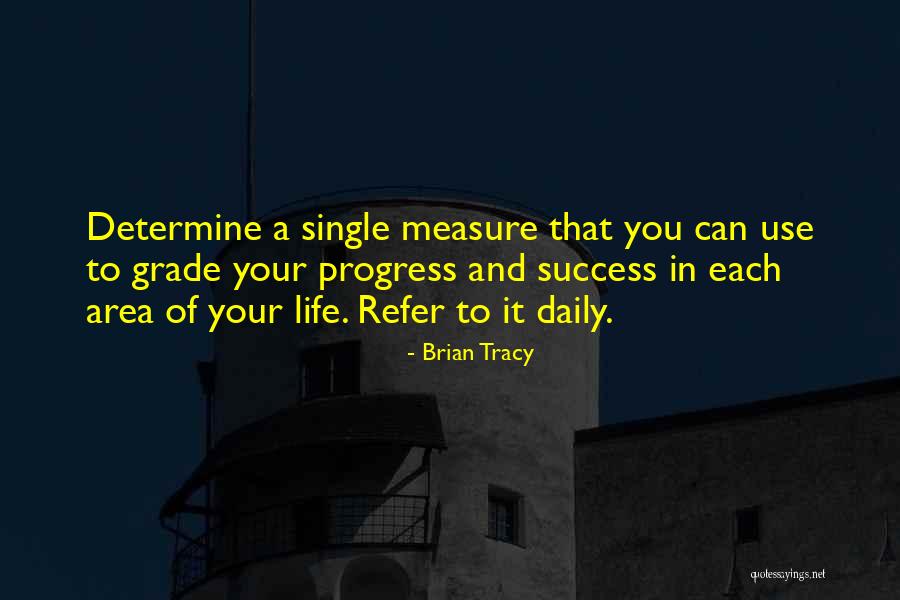 Determine a single measure that you can use to grade your progress and success in each area of your life. Refer to it daily.

- Brian Tracy

quotessayings.net